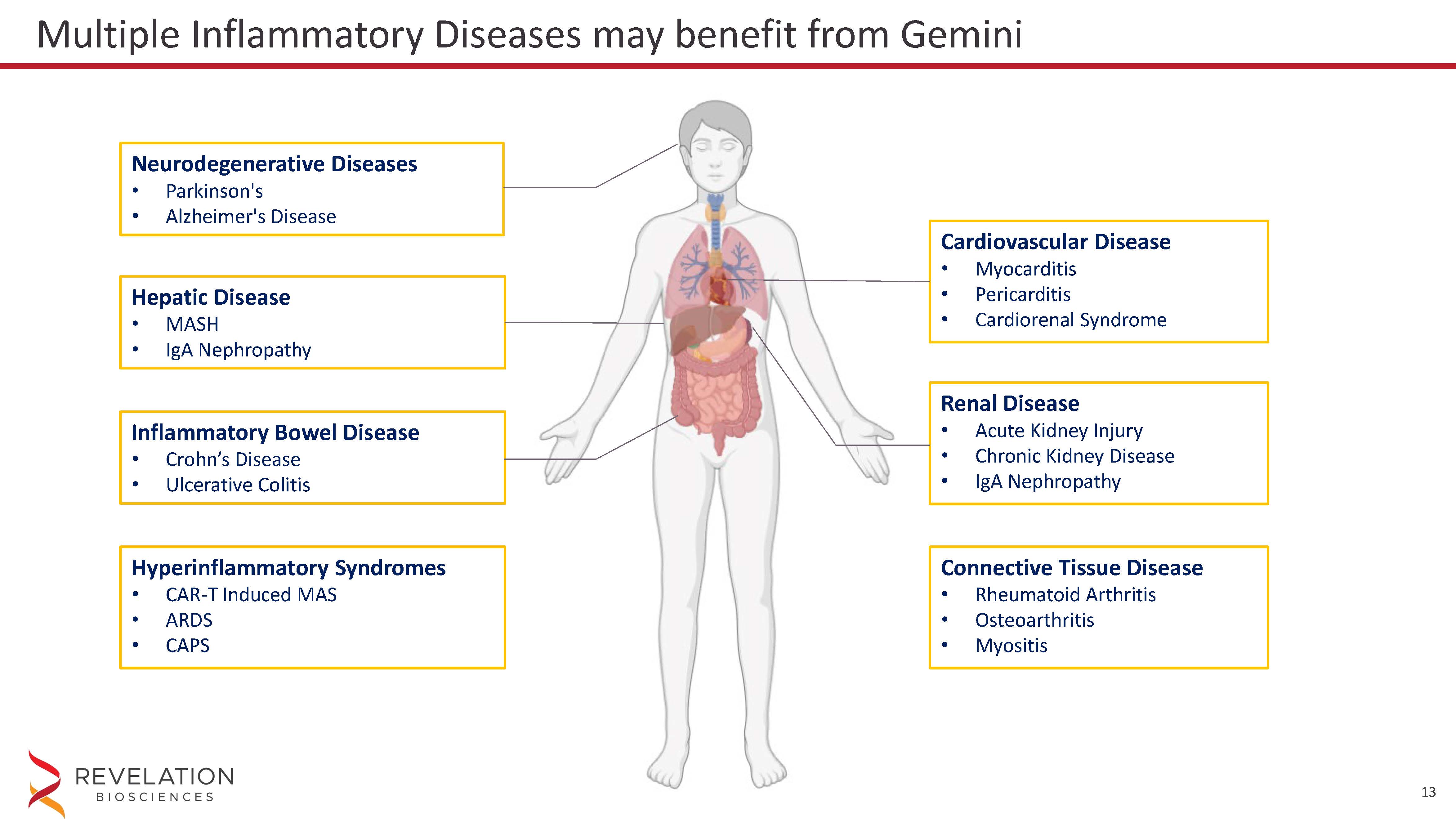 Multiple Inflammatory Diseases may benefit from Gemini

Neurodegenerative Diseases
• Parkinson's
• Alzheimer's Disease

Hepatic Disease
• MASH
• IgA Nephropathy

Inflammatory Bowel Disease
• Crohn’s Disease
• Ulcerative Colitis

Hyperinflammatory Syndromes
• CAR-T Induced MAS
• ARDS
• CAPS

Cardiovascular Disease
• Myocarditis
• Pericarditis
• Cardiorenal Syndrome

Renal Disease
• Acute Kidney Injury
• Chronic Kidney Disease
• IgA Nephropathy

Connective Tissue Disease
• Rheumatoid Arthritis
• Osteoarthritis
• Myositis

REVELATION
BIOSCIENCES

13